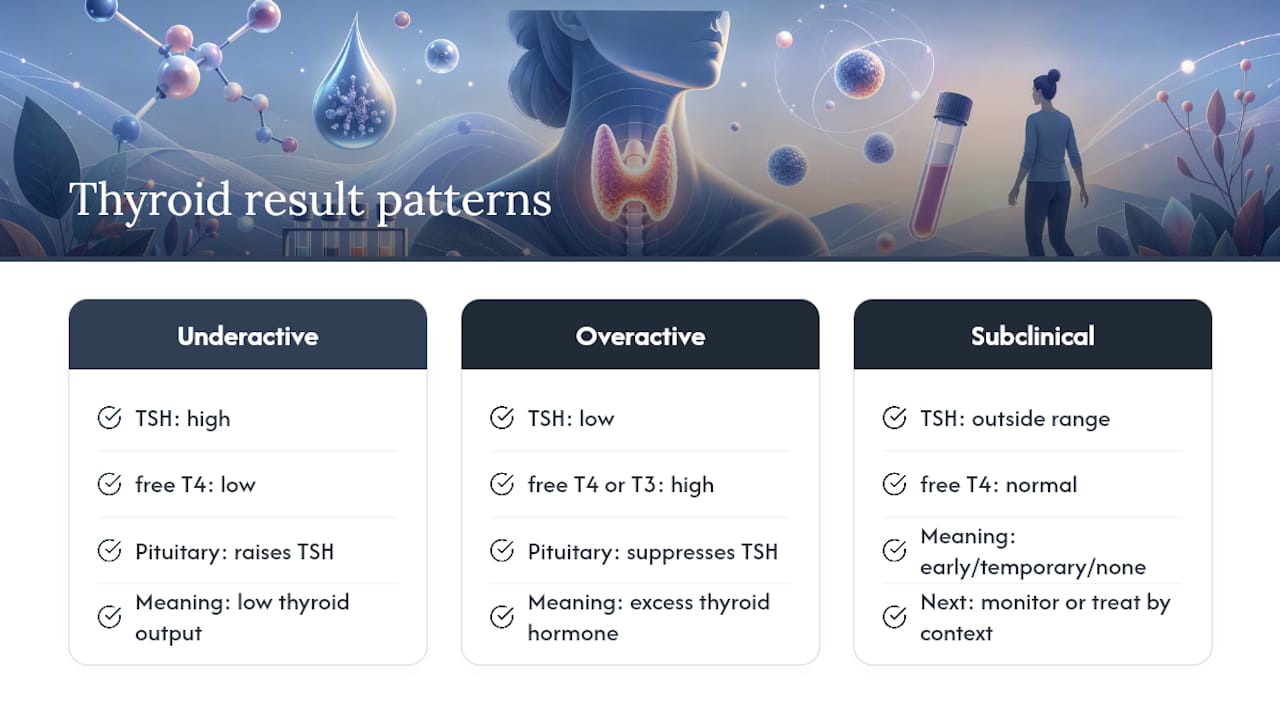 Thyroid result patterns

Underactive

TSH: high

free T4: low

Pituitary: raises TSH

Meaning: low thyroid output

Overactive

TSH: low

free T4 or T3: high

Pituitary: suppresses TSH

Meaning: excess thyroid hormone

Subclinical

TSH: outside range

free T4: normal

Meaning: early/temporary/none

Next: monitor or treat by context